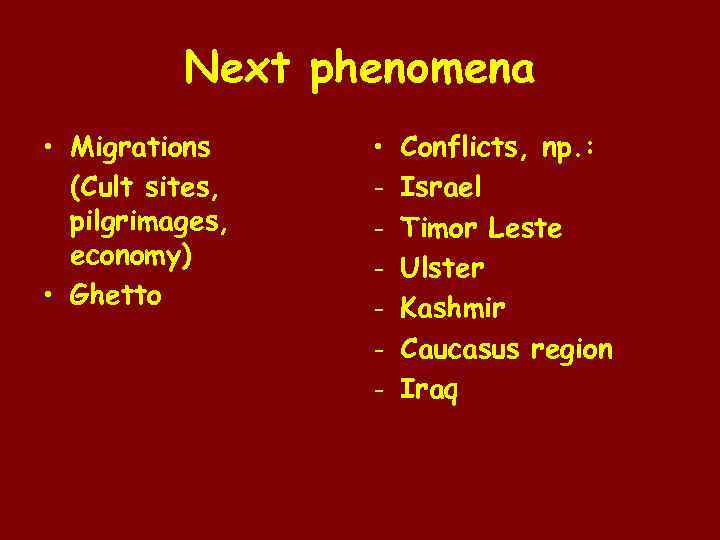 Next phenomena

• Migrations (Cult sites, pilgrimages, economy)
• Ghetto

• Conflicts, np.:
- Israel
- Timor Leste
- Ulster
- Kashmir
- Caucasus region
- Iraq